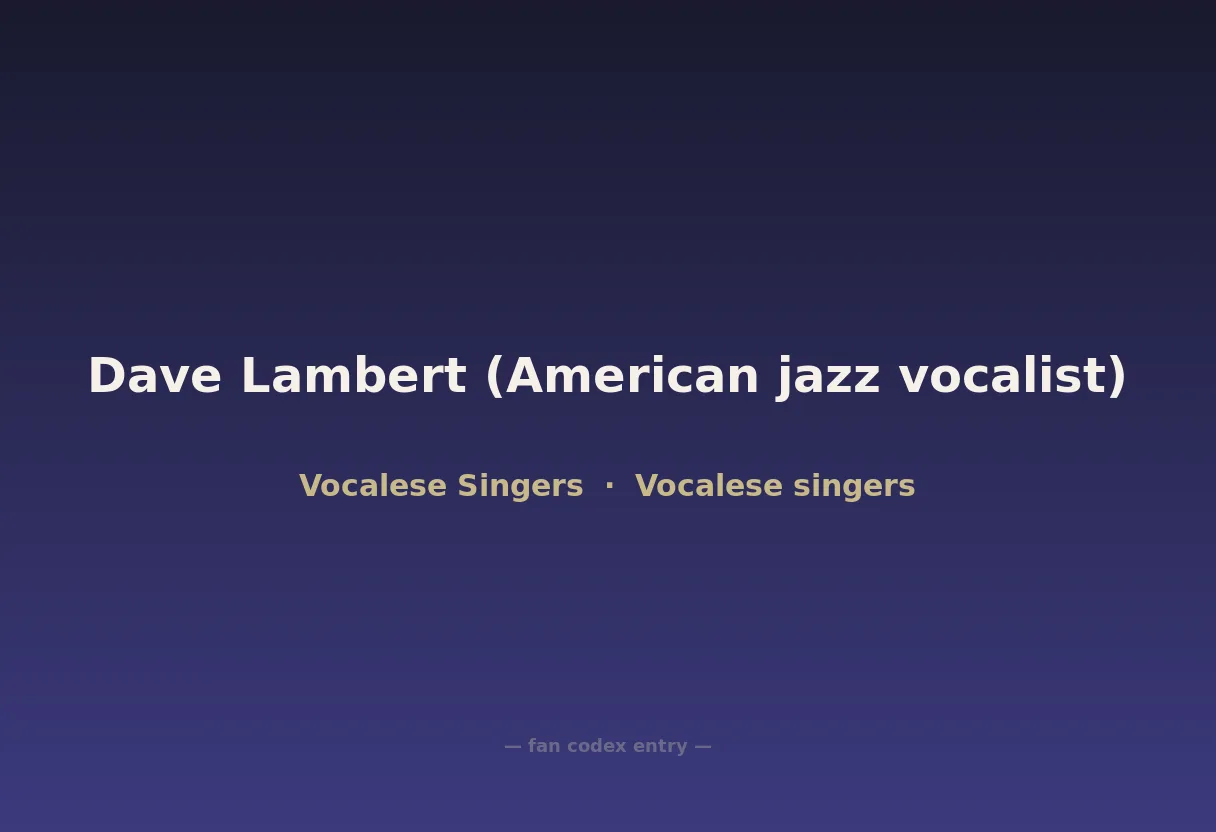 Dave Lambert (American jazz vocalist)

Vocalese Singers · Vocalese singers

— fan codex entry —